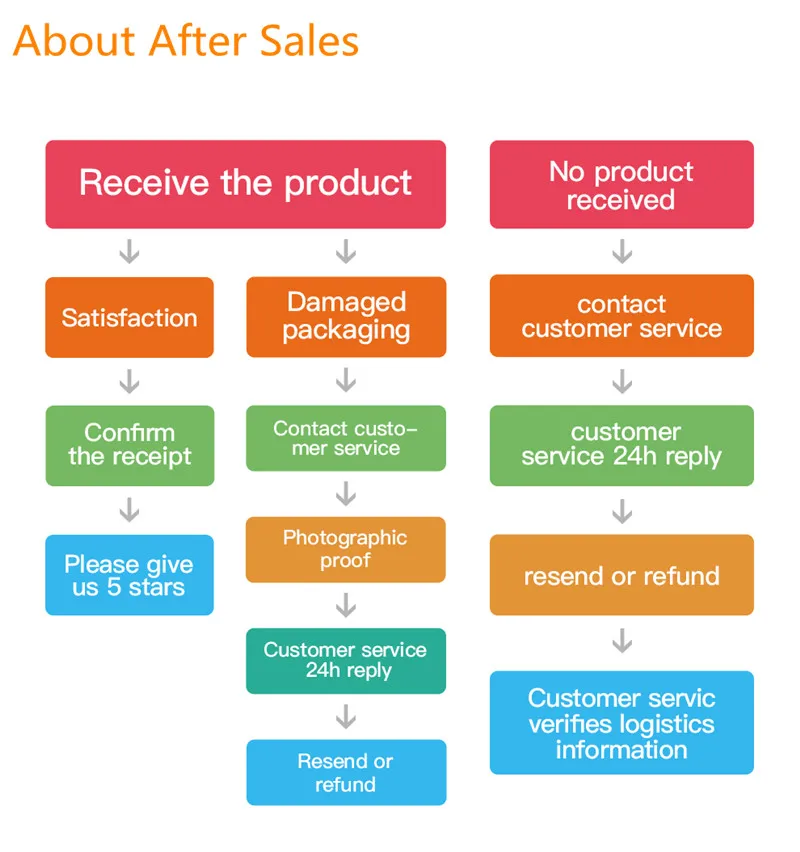 About After Sales

Receive the product

Satisfaction

Confirm the receipt

Please give us 5 stars

Damaged packaging

Contact customer service

Photographic proof

Customer service 24h reply

Resend or refund

No product received

contact customer service

customer service 24h reply

resend or refund

Customer servic verifies logistics information